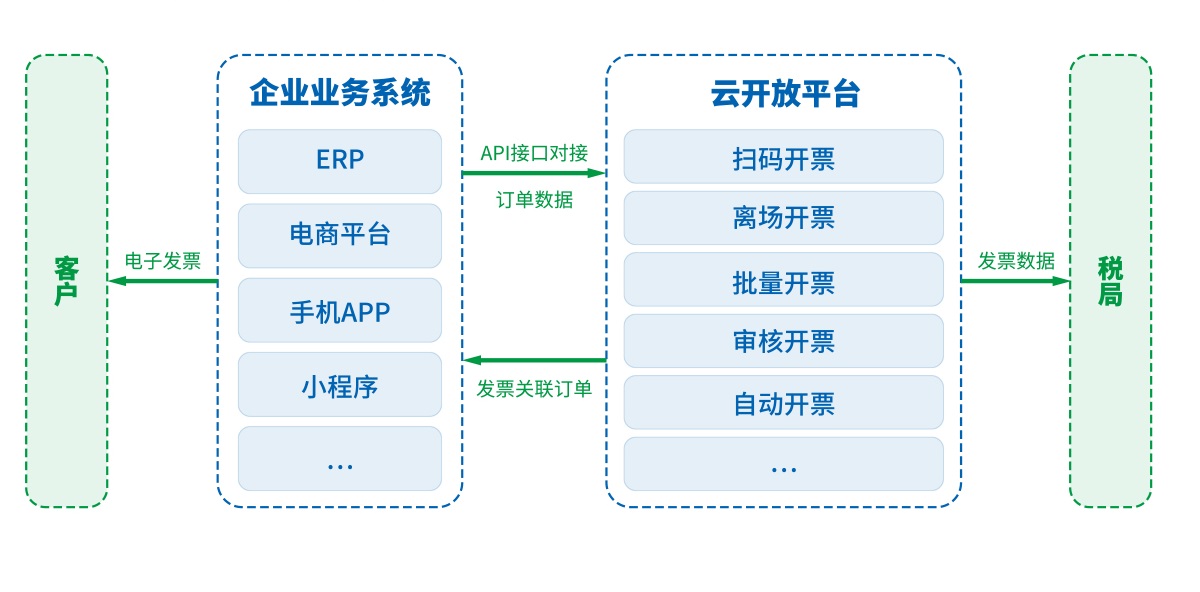 客户

电子发票

企业业务系统

ERP

电商平台

手机APP

小程序

...

API接口对接

订单数据

发票关联订单

云开放平台

扫码开票

离场开票

批量开票

审核开票

自动开票

...

发票数据

税局